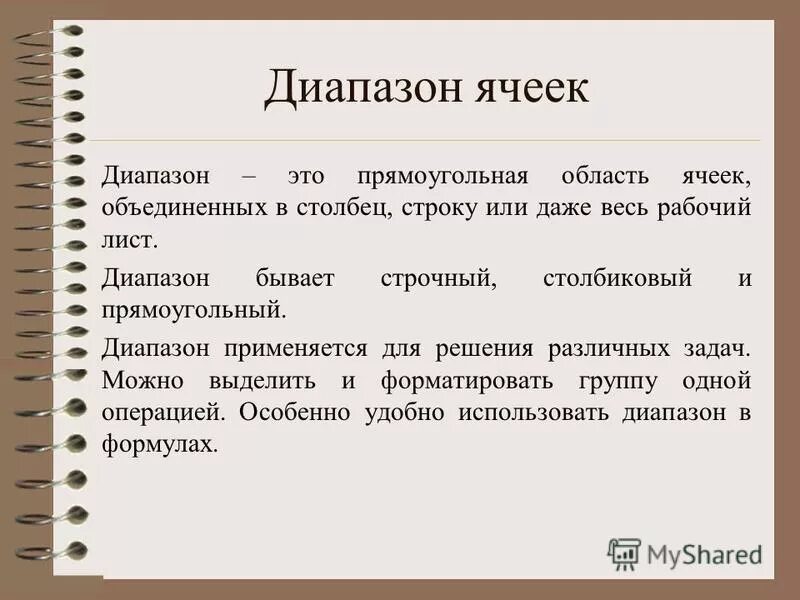 Диапазон ячеек

Диапазон – это прямоугольная область ячеек, объединенных в столбец, строку или даже весь рабочий лист.

Диапазон бывает строчный, столбиковый и прямоугольный.

Диапазон применяется для решения различных задач. Можно выделить и форматировать группу одной операцией. Особенно удобно использовать диапазон в формулах.

MyShared